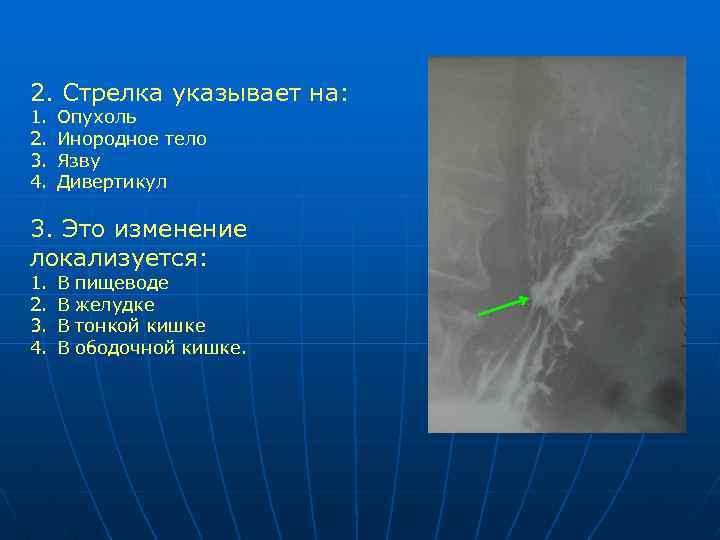 2. Стрелка указывает на:
1. Опухоль
2. Инородное тело
3. Язву
4. Дивертикул

3. Это изменение локализуется:
1. В пищеводе
2. В желудке
3. В тонкой кишке
4. В ободочной кишке.